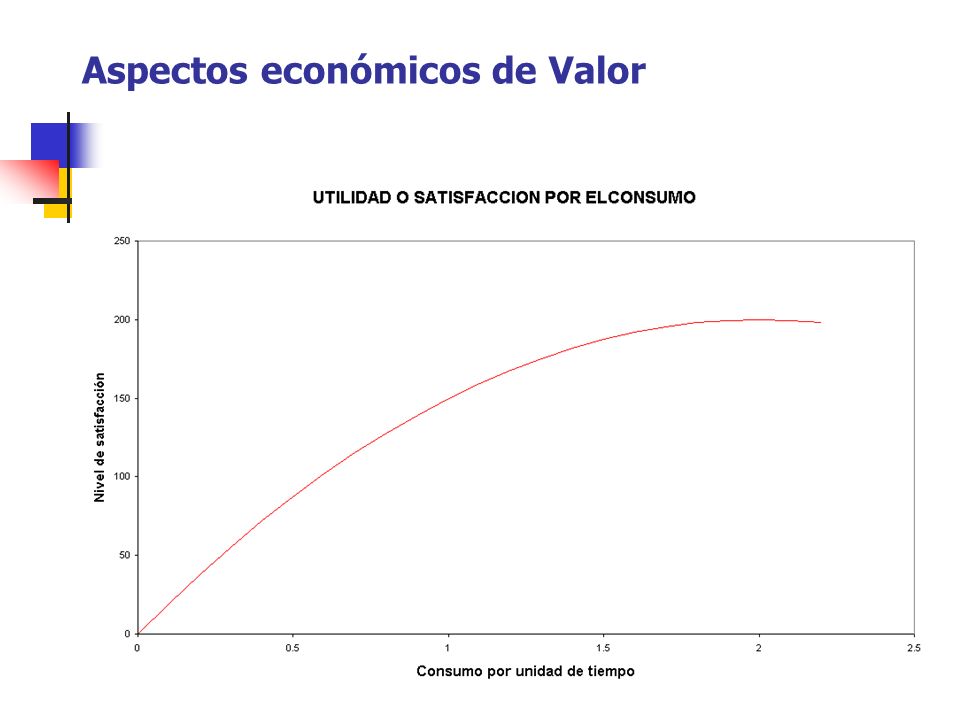 Aspectos económicos de Valor

UTILIDAD O SATISFACCION POR ELCONSUMO

Nivel de satisfacción

250
200
150
100
50
0

0
0.5
1
1.5
2
2.5

Consumo por unidad de tiempo